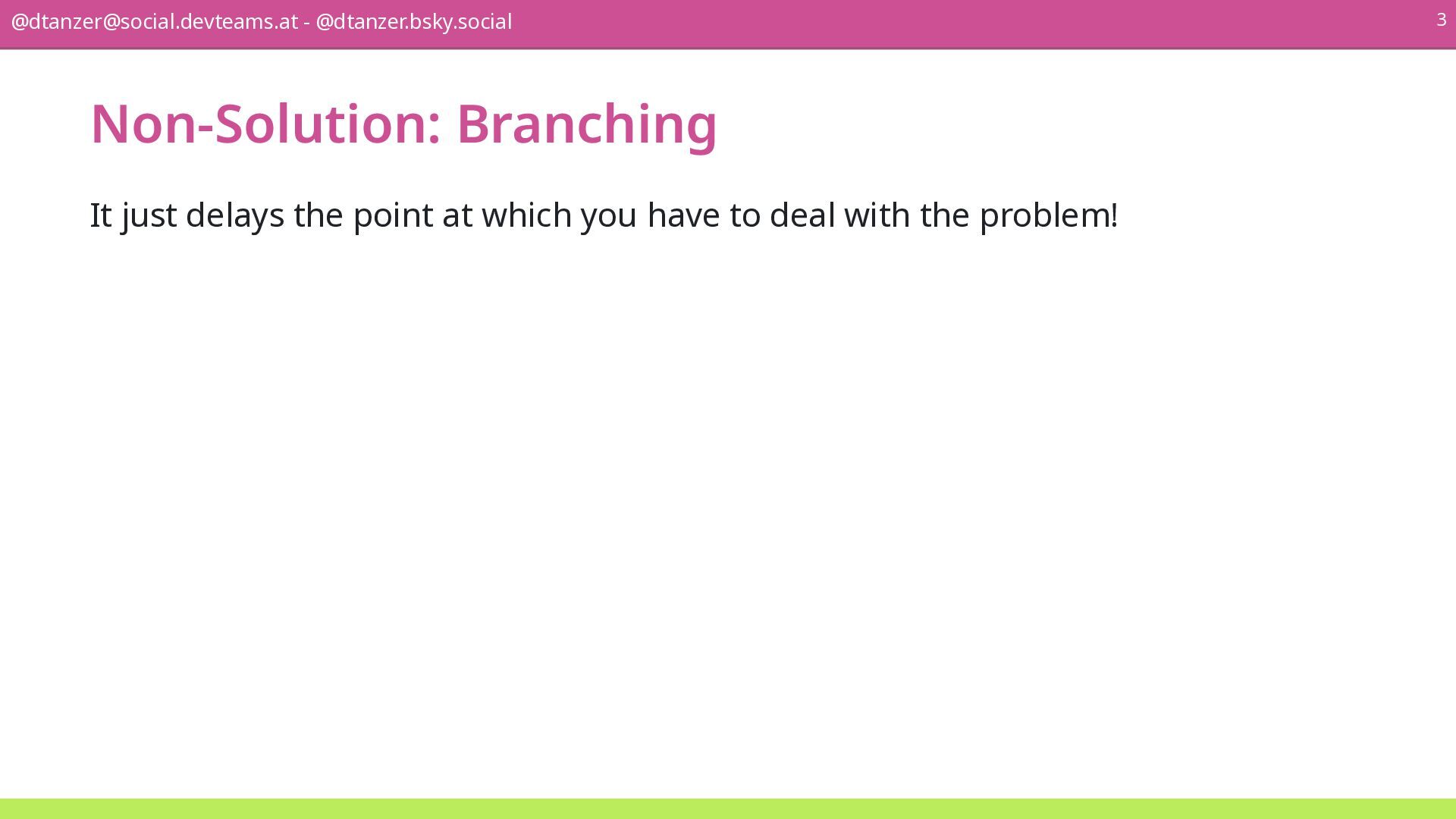 @dtanzer@social.devteams.at - @dtanzer.bsky.social

3

Non-Solution: Branching

It just delays the point at which you have to deal with the problem!